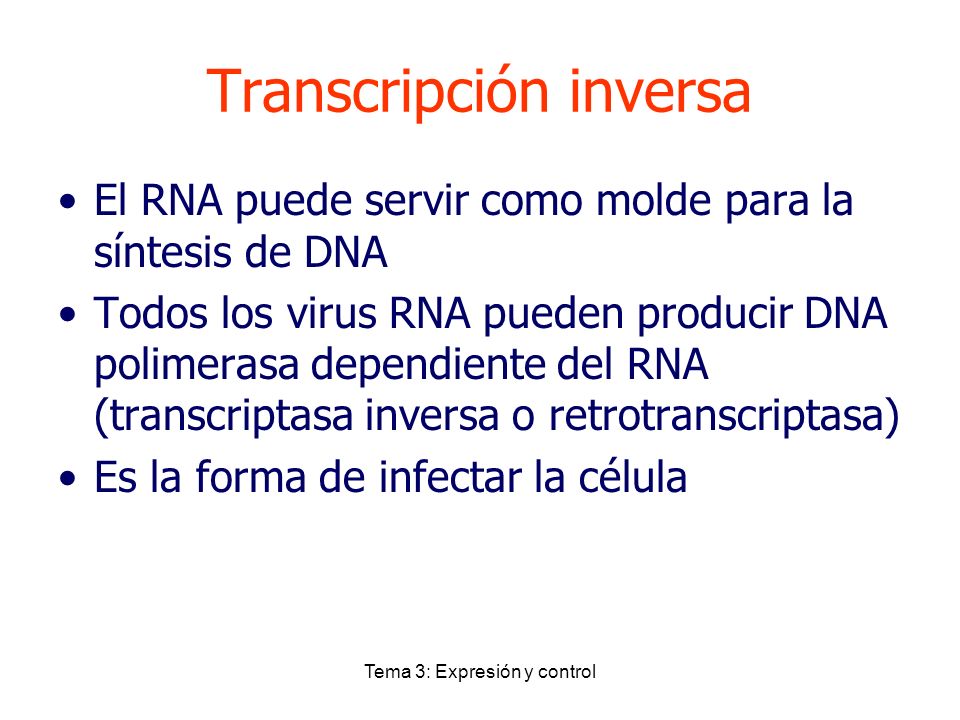 Transcripción inversa

• El RNA puede servir como molde para la síntesis de DNA
• Todos los virus RNA pueden producir DNA polimerasa dependiente del RNA (transcriptasa inversa o retrotranscriptasa)
• Es la forma de infectar la célula

Tema 3: Expresión y control